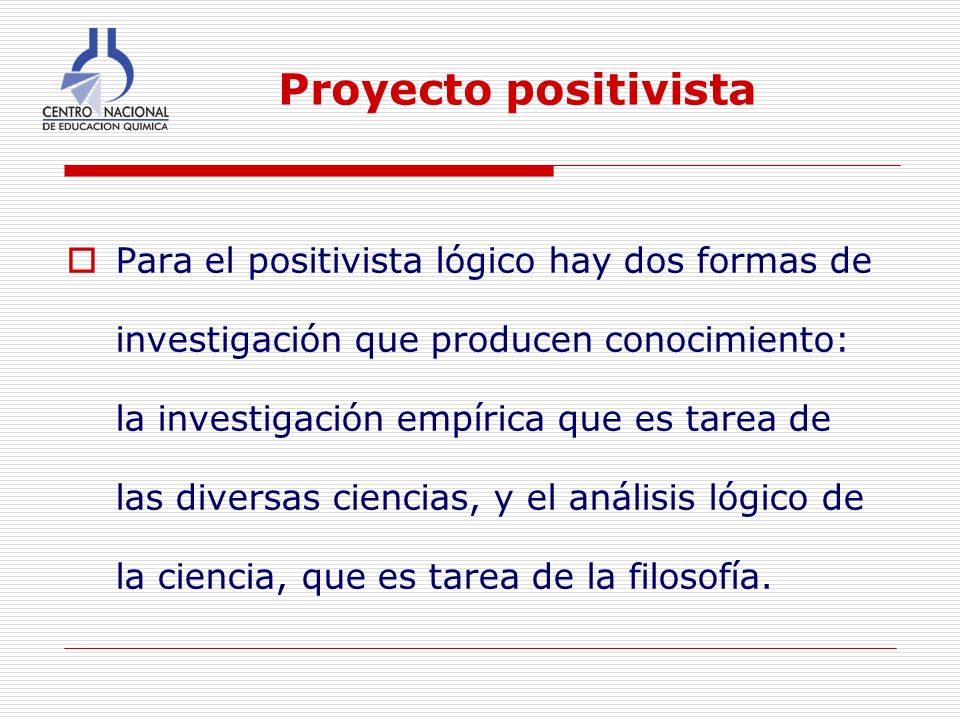 CENTRO NACIONAL
DE EDUCACION QUIMICA

Proyecto positivista

Para el positivista lógico hay dos formas de investigación que producen conocimiento: la investigación empírica que es tarea de las diversas ciencias, y el análisis lógico de la ciencia, que es tarea de la filosofía.